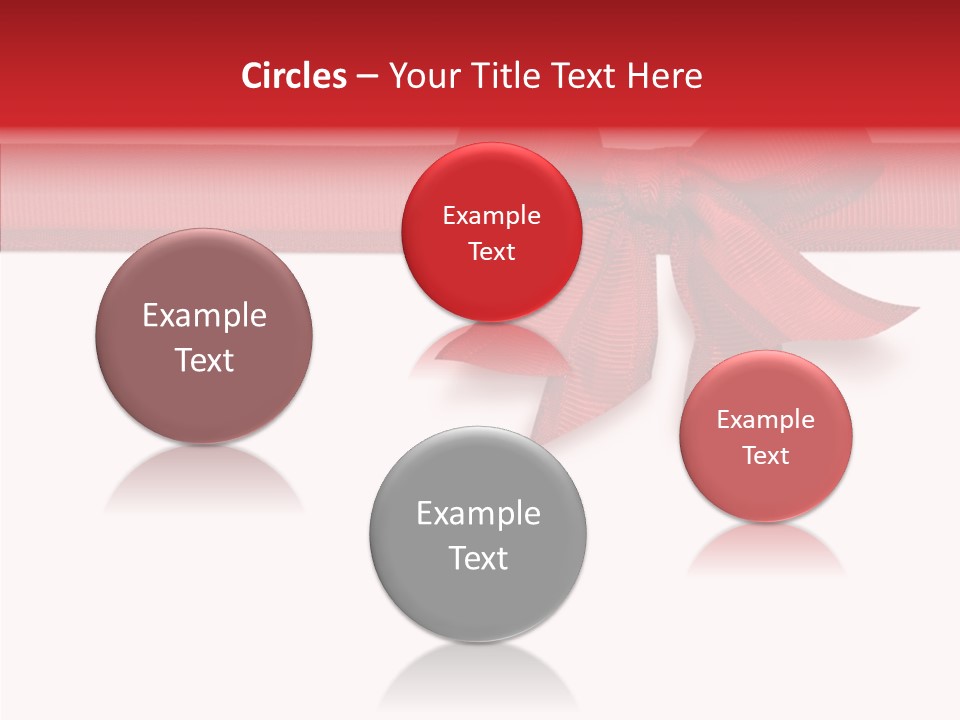 Circles – Your Title Text Here

Example Text

Example Text

Example Text

Example Text